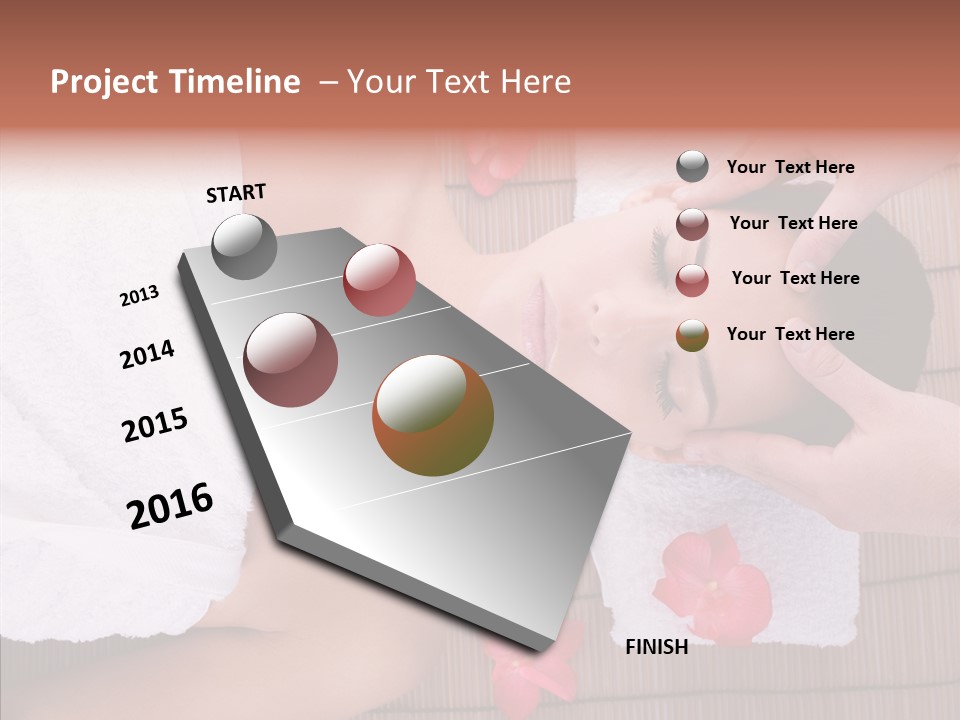 Project Timeline – Your Text Here

START

2013

2014

2015

2016

FINISH

Your Text Here

Your Text Here

Your Text Here

Your Text Here